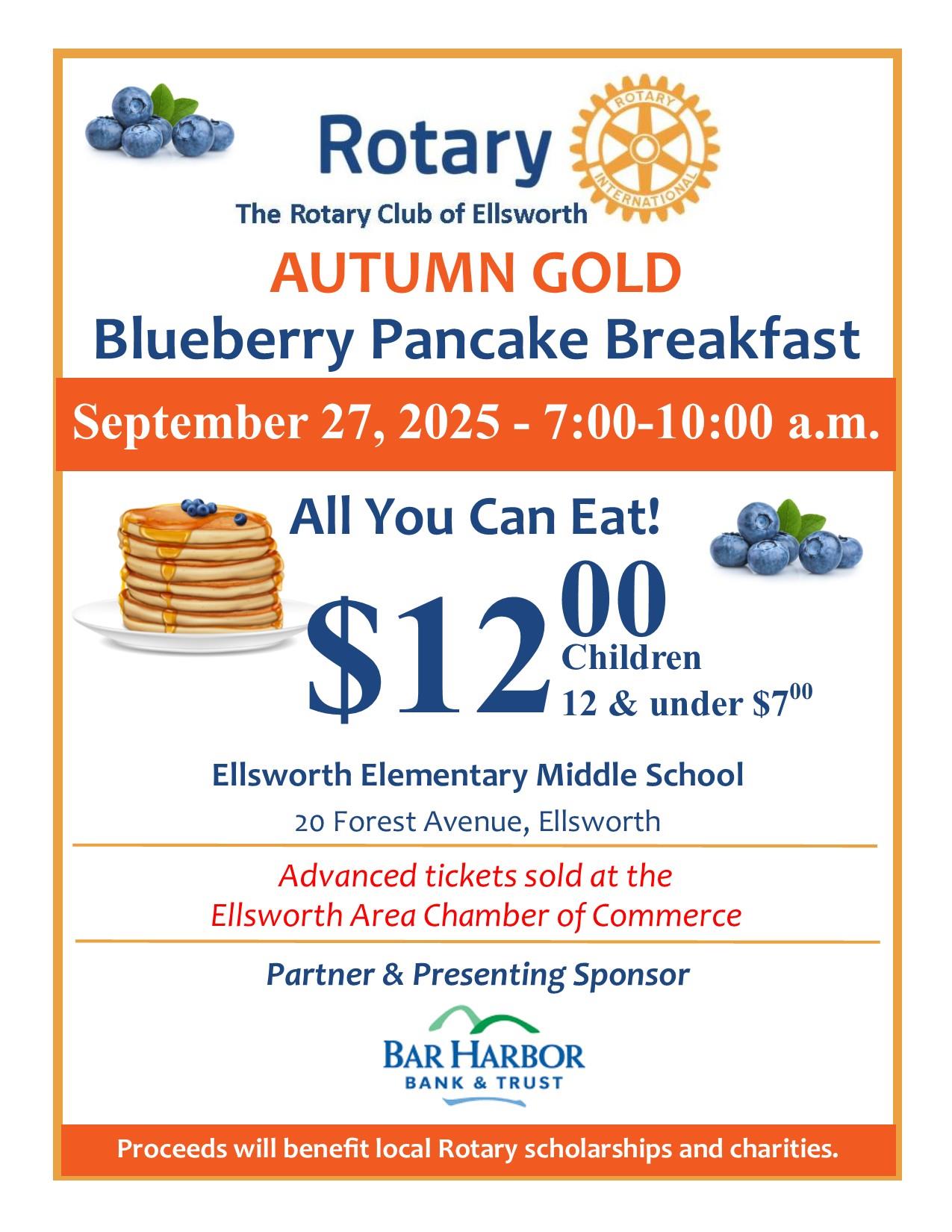 Rotary

ROTARY INTERNATIONAL

The Rotary Club of Ellsworth

AUTUMN GOLD

Blueberry Pancake Breakfast

September 27, 2025 - 7:00-10:00 a.m.

All You Can Eat!

$12$^{00}$

Children 12 & under $7$^{00}$

Ellsworth Elementary Middle School

20 Forest Avenue, Ellsworth

Advanced tickets sold at the Ellsworth Area Chamber of Commerce

Partner & Presenting Sponsor

BAR HARBOR BANK & TRUST

Proceeds will benefit local Rotary scholarships and charities.